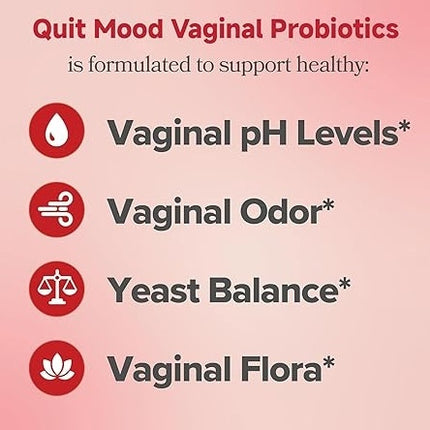 Quit Mood Vaginal Probiotics
is formulated to support healthy:

Vaginal pH Levels*

Vaginal Odor*

Yeast Balance*

Vaginal Flora*